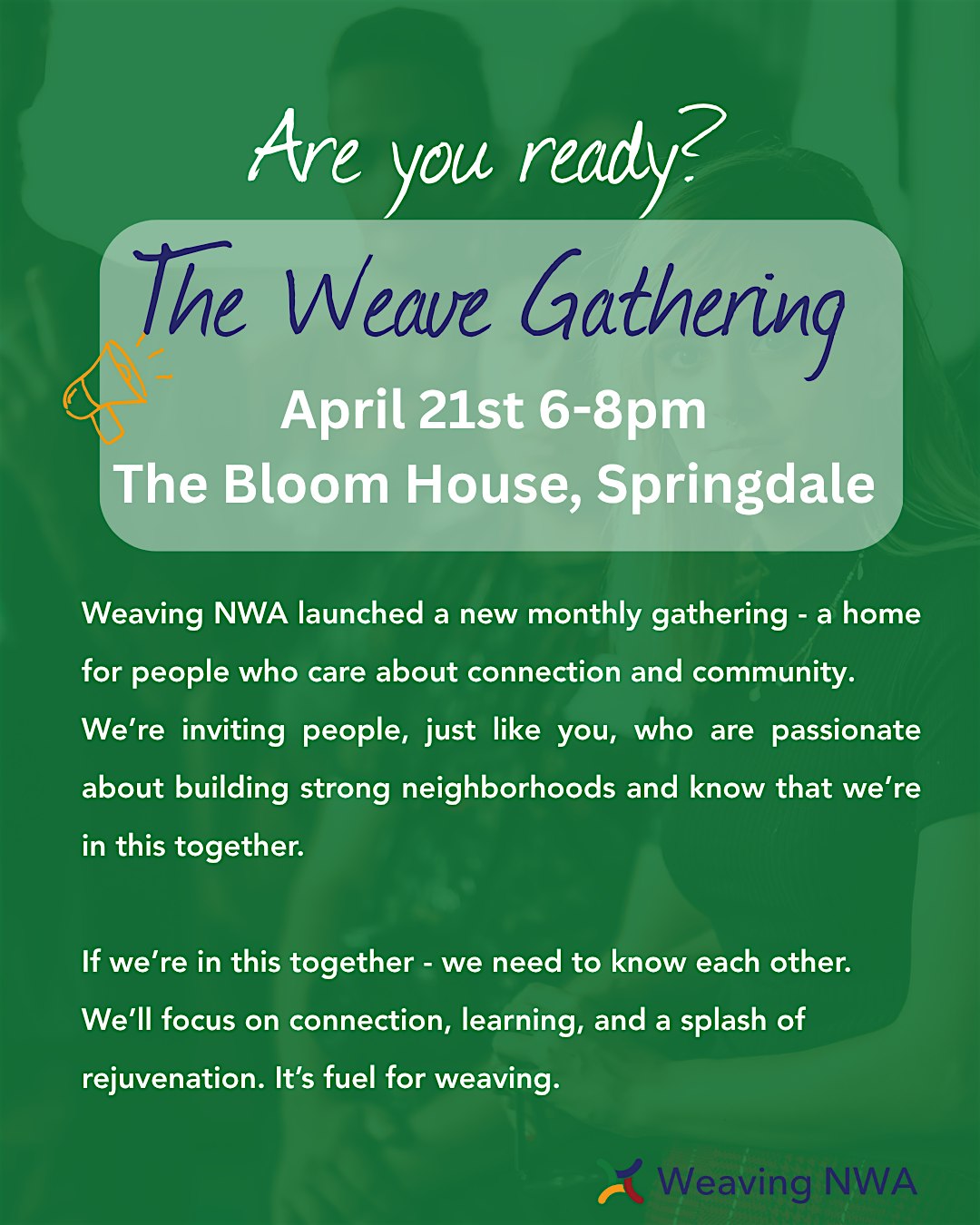 Are you ready?

The Weave Gathering

April 21st 6-8pm
The Bloom House, Springdale

Weaving NWA launched a new monthly gathering - a home for people who care about connection and community. We're inviting people, just like you, who are passionate about building strong neighborhoods and know that we're in this together.

If we're in this together - we need to know each other. We'll focus on connection, learning, and a splash of rejuvenation. It's fuel for weaving.

Weaving NWA